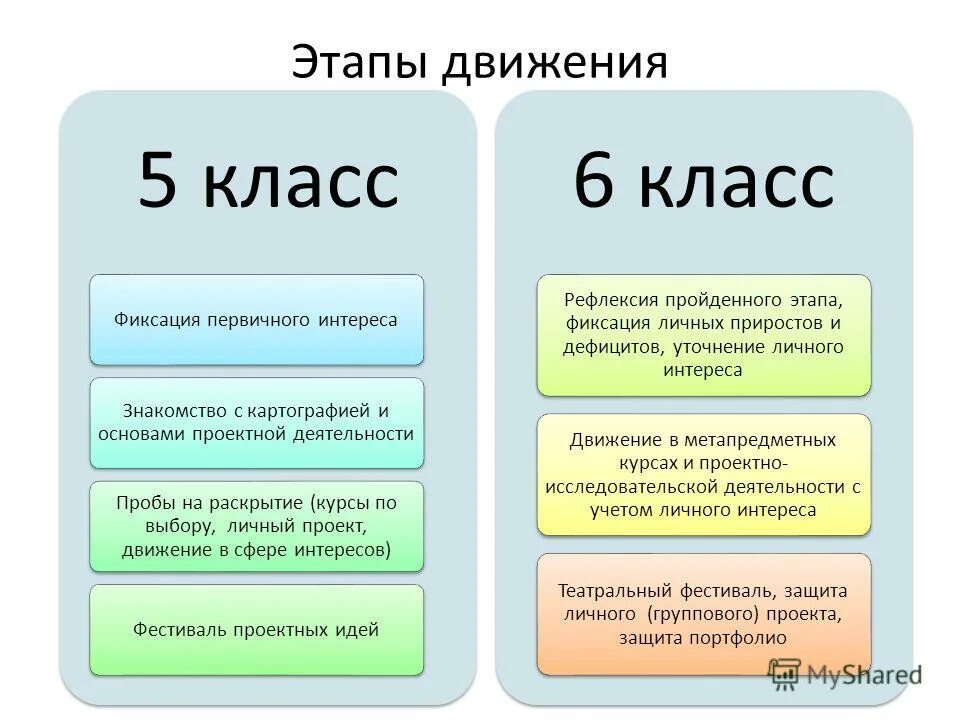 Этапы движения

5 класс

Фиксация первичного интереса

Знакомство с картографией и основами проектной деятельности

Пробы на раскрытие (курсы по выбору, личный проект, движение в сфере интересов)

Фестиваль проектных идей

6 класс

Рефлексия пройденного этапа, фиксация личных приростов и дефицитов, уточнение личного интереса

Движение в метапредметных курсах и проектно-исследовательской деятельности с учетом личного интереса

Театральный фестиваль, защита личного (группового) проекта, защита портфолио

MyShared